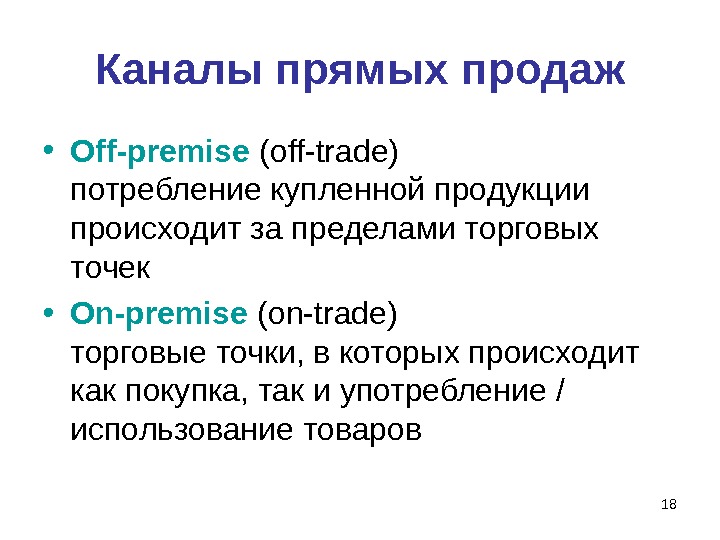 Каналы прямых продаж

• Off-premise (off-trade)
потребление купленной продукции происходит за пределами торговых точек

• On-premise (on-trade)
торговые точки, в которых происходит как покупка, так и употребление / использование товаров

18